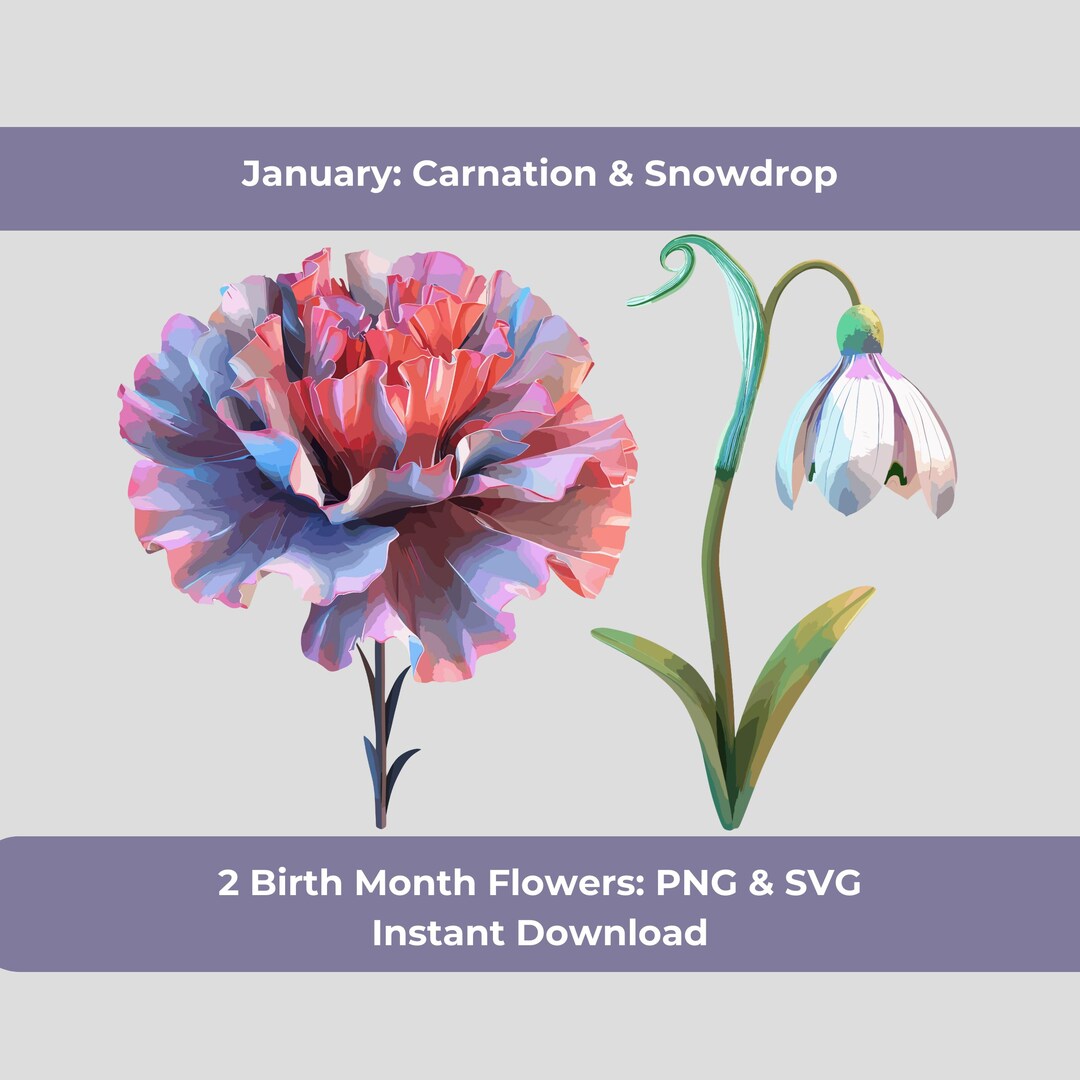 January: Carnation & Snowdrop

2 Birth Month Flowers: PNG & SVG
Instant Download